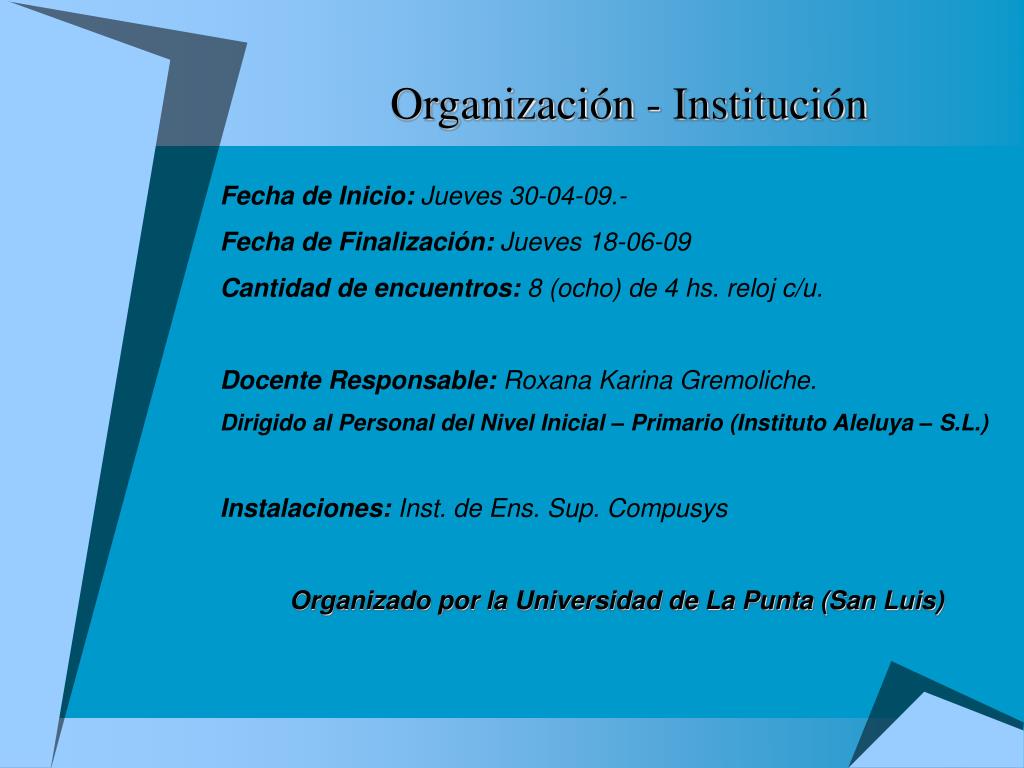 Organización - Institución

Fecha de Inicio: Jueves 30-04-09.-

Fecha de Finalización: Jueves 18-06-09

Cantidad de encuentros: 8 (ocho) de 4 hs. reloj c/u.

Docente Responsable: Roxana Karina Gremoliche.

Dirigido al Personal del Nivel Inicial – Primario (Instituto Aleluya – S.L.)

Instalaciones: Inst. de Ens. Sup. Compusys

Organizado por la Universidad de La Punta (San Luis)